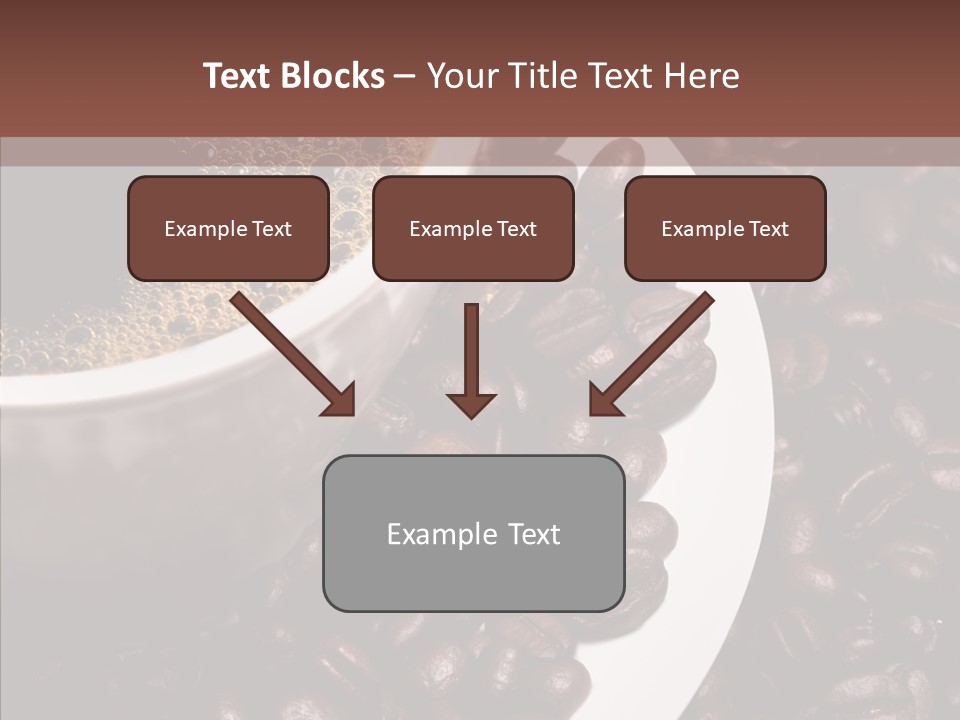 Text Blocks – Your Title Text Here

Example Text

Example Text

Example Text

Example Text